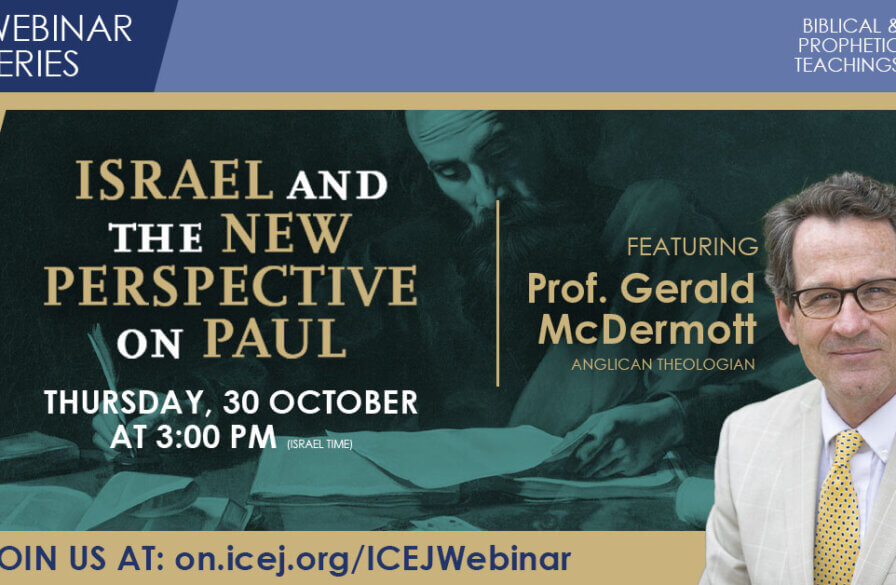 WEBINAR ERIES

BIBLICAL & PROPHETIC TEACHINGS

ISRAEL AND THE NEW PERSPECTIVE ON PAUL

THURSDAY, 30 OCTOBER AT 3:00 PM (ISRAEL TIME)

FEATURING

Prof. Gerald McDermott

ANGLICAN THEOLOGIAN

OIN US AT: on.icej.org/ICEJWebinar